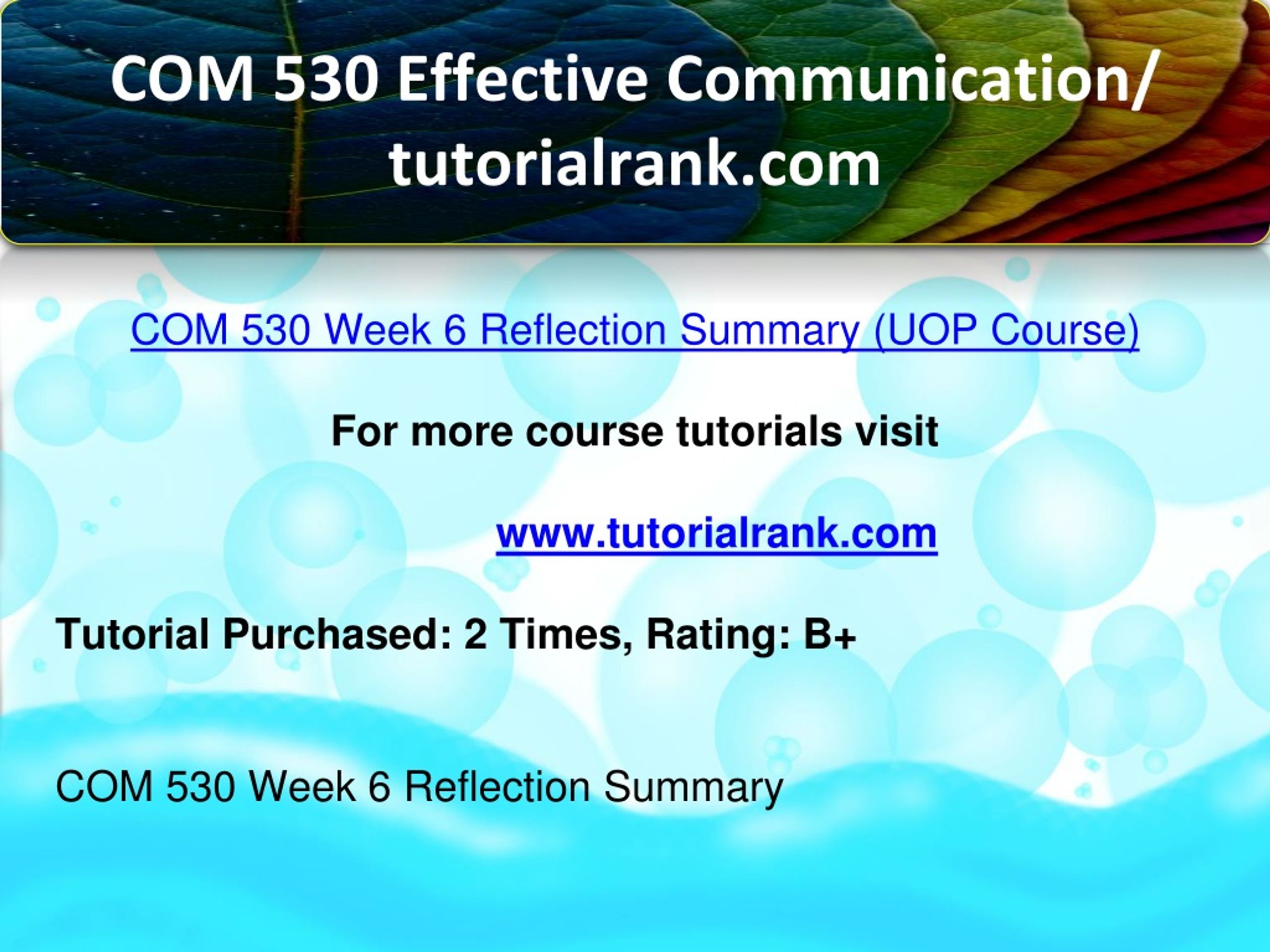 COM 530 Effective Communication/ tutorialrank.com

COM 530 Week 6 Reflection Summary (UOP Course)

For more course tutorials visit

www.tutorialrank.com

Tutorial Purchased: 2 Times, Rating: B+

COM 530 Week 6 Reflection Summary